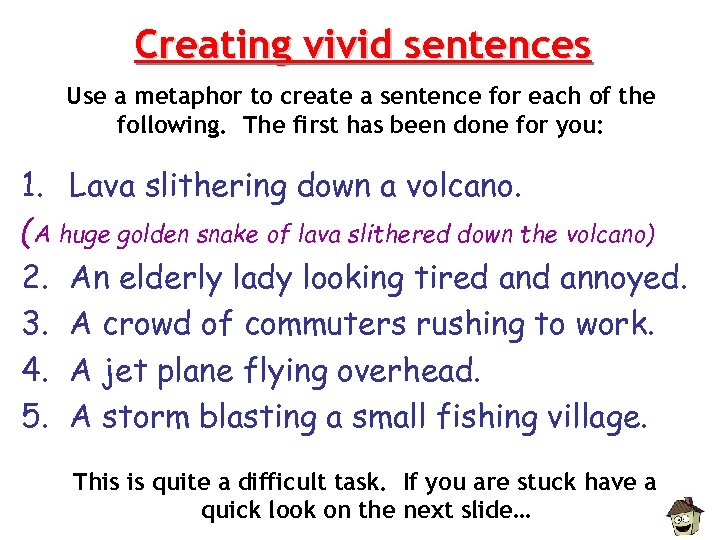 Creating vivid sentences

Use a metaphor to create a sentence for each of the following. The first has been done for you:

1. Lava slithering down a volcano.

(A huge golden snake of lava slithered down the volcano)

2. An elderly lady looking tired and annoyed.

3. A crowd of commuters rushing to work.

4. A jet plane flying overhead.

5. A storm blasting a small fishing village.

This is quite a difficult task. If you are stuck have a quick look on the next slide…